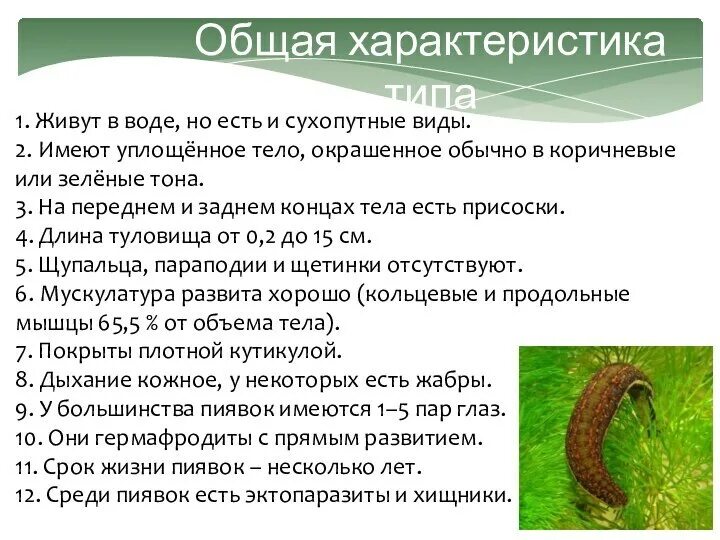 Общая характеристика типа

1. Живут в воде, но есть и сухопутные виды.
2. Имеют уплощённое тело, окрашенное обычно в коричневые или зелёные тона.
3. На переднем и заднем концах тела есть присоски.
4. Длина туловища от 0,2 до 15 см.
5. Щупальца, параподии и щетинки отсутствуют.
6. Мускулатура развита хорошо (кольцевые и продольные мышцы 65,5 % от объема тела).
7. Покрыты плотной кутикулой.
8. Дыхание кожное, у некоторых есть жабры.
9. У большинства пиявок имеются 1–5 пар глаз.
10. Они гермафродиты с прямым развитием.
11. Срок жизни пиявок – несколько лет.
12. Среди пиявок есть эктопаразиты и хищники.